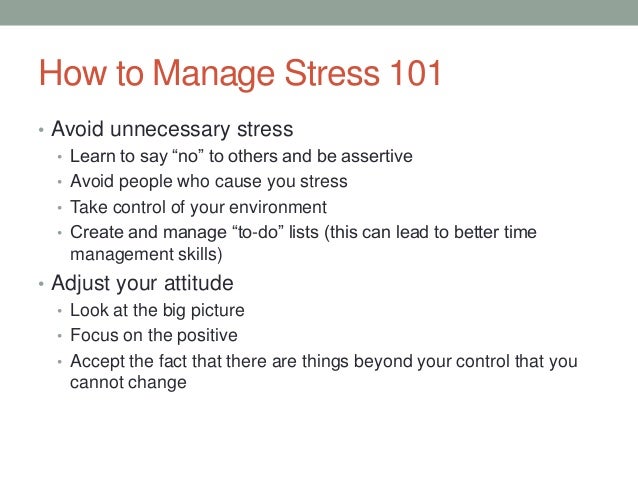 How to Manage Stress 101

• Avoid unnecessary stress
 • Learn to say “no” to others and be assertive
 • Avoid people who cause you stress
 • Take control of your environment
 • Create and manage “to-do” lists (this can lead to better time management skills)
• Adjust your attitude
 • Look at the big picture
 • Focus on the positive
 • Accept the fact that there are things beyond your control that you cannot change